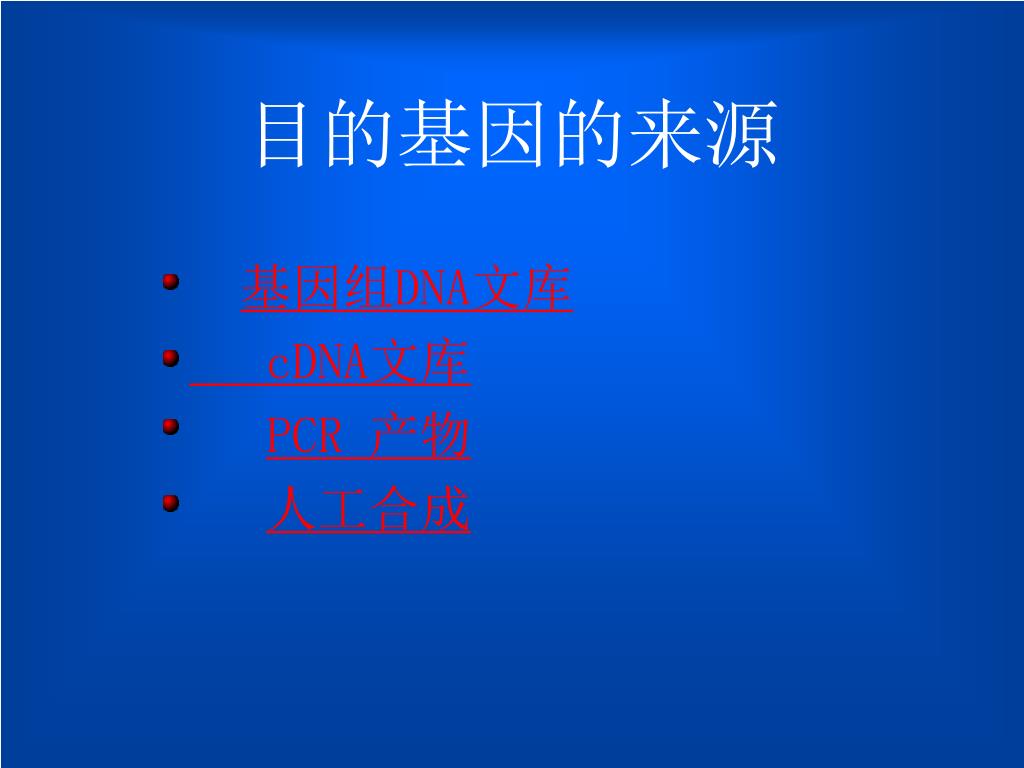 目的基因的来源

- 基因组DNA文库
- cDNA文库
- PCR 产物
- 人工合成